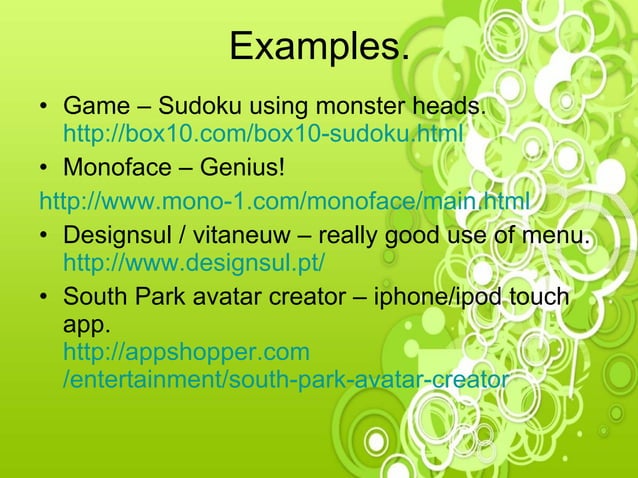 Examples.

• Game – Sudoku using monster heads. http://box10.com/box10-sudoku.html

• Monoface – Genius!

http://www.mono-1.com/monoface/main.html

• Designsul / vitaneuw – really good use of menu. http://www.designsul.pt/

• South Park avatar creator – iphone/ipod touch app. http://appshopper.com /entertainment/south-park-avatar-creator